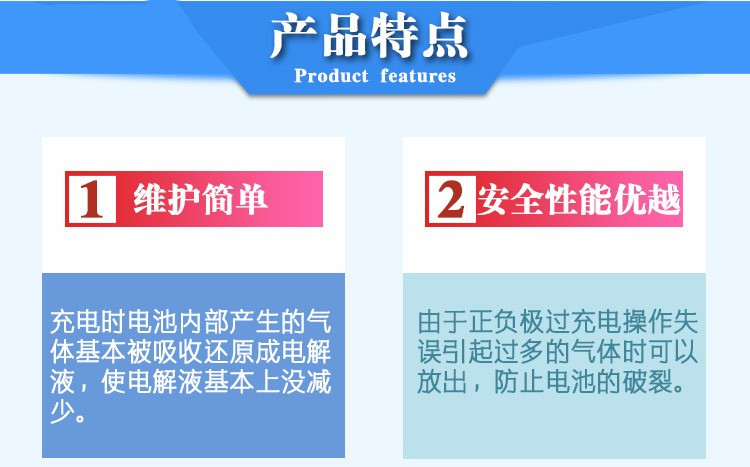 产品特点
Product features

1 维护简单

充电时电池内部产生的气体基本被吸收还原成电解液，使电解液基本上没减少。

2 安全性能优越

由于正负极过充电操作失误引起过多的气体时可以放出，防止电池的破裂。